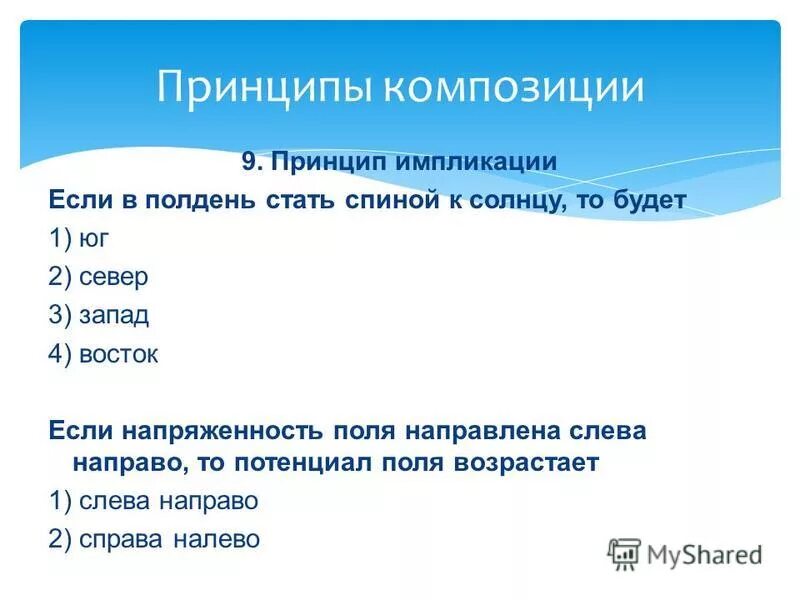 Принципы композиции

9. Принцип импликации

Если в полдень стать спиной к солнцу, то будет

1) юг

2) север

3) запад

4) восток

Если напряженность поля направлена слева направо, то потенциал поля возрастает

1) слева направо

2) справа налево

MyShared